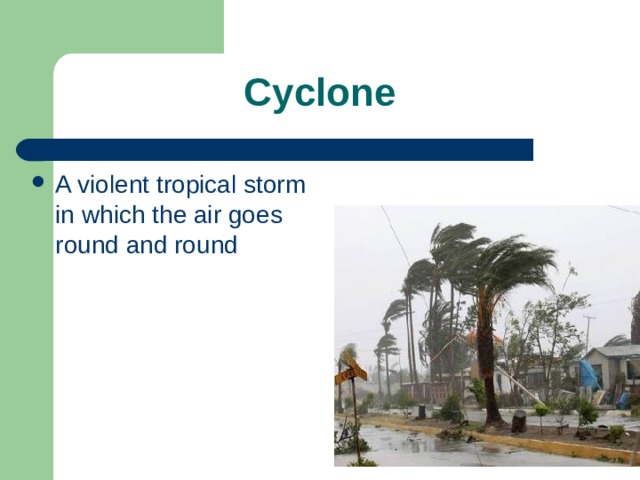 Cyclone

• A violent tropical storm in which the air goes round and round